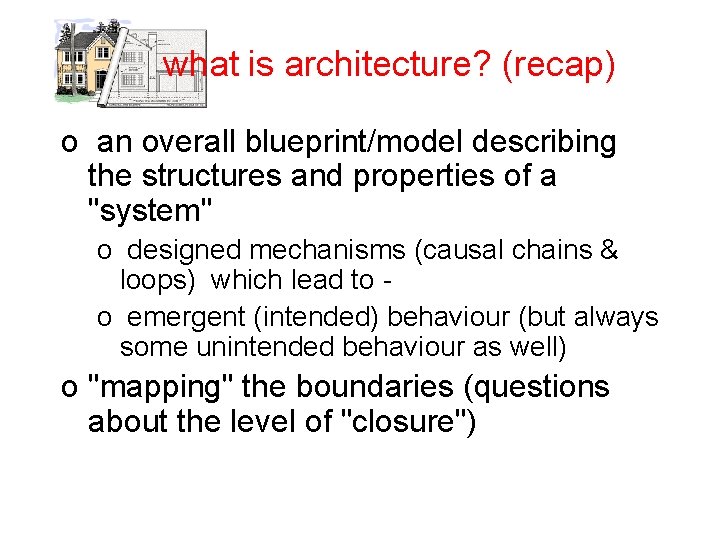 what is architecture? (recap)

o an overall blueprint/model describing the structures and properties of a "system"

o designed mechanisms (causal chains & loops) which lead to -

o emergent (intended) behaviour (but always some unintended behaviour as well)

o "mapping" the boundaries (questions about the level of "closure")